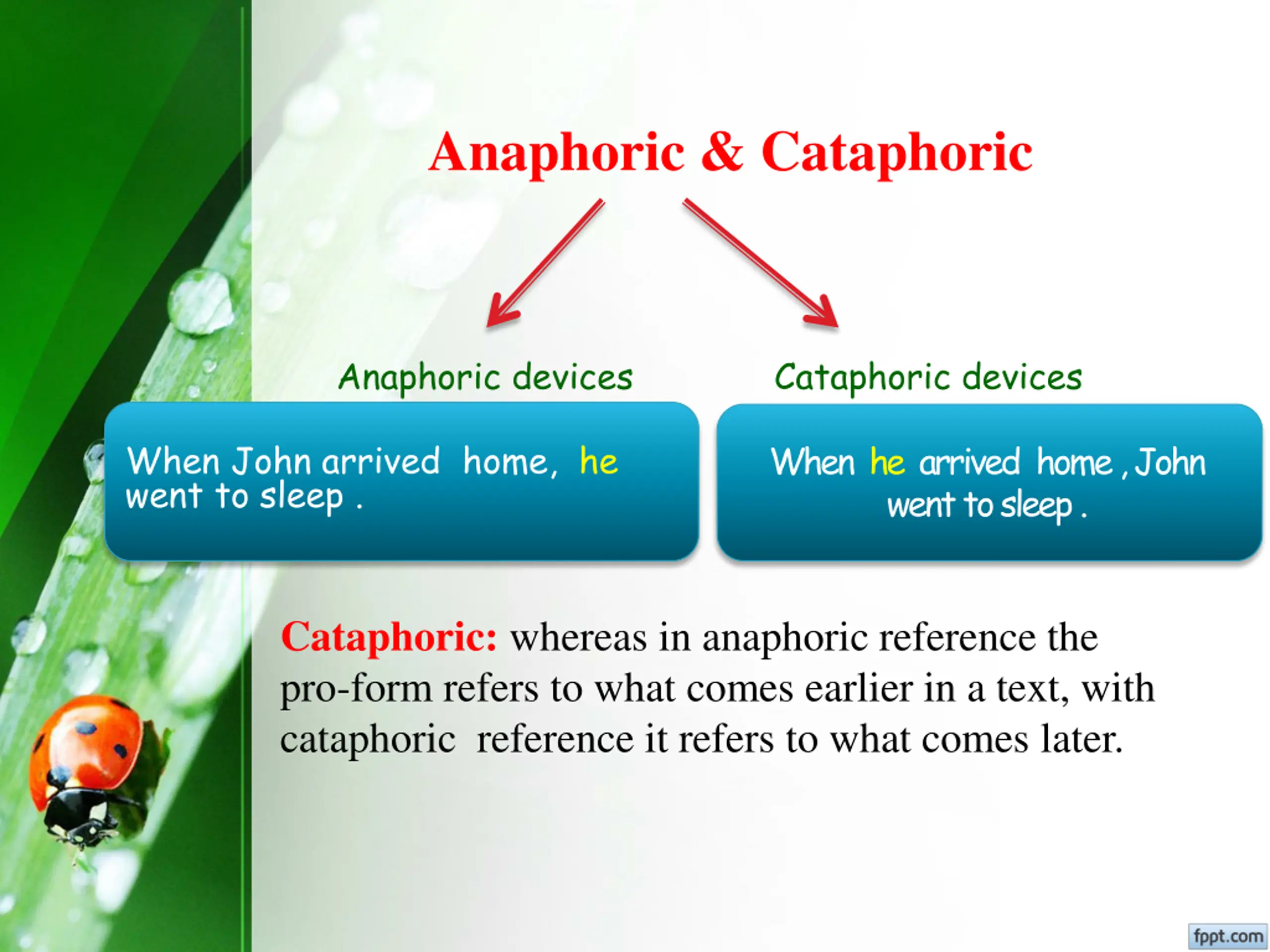 Anaphoric & Cataphoric

Anaphoric devices

When John arrived home, he went to sleep .

Cataphoric devices

When he arrived home , John went to sleep .

Cataphoric: whereas in anaphoric reference the pro-form refers to what comes earlier in a text, with cataphoric reference it refers to what comes later.

fppt.com